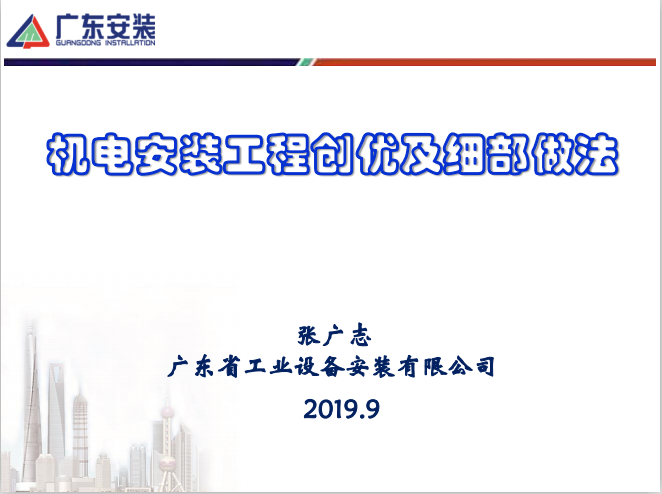 广东安装
GUANGDONG INSTALLATION

机电安装工程创优及细部做法

张广志
广东省工业设备安装有限公司
2019.9